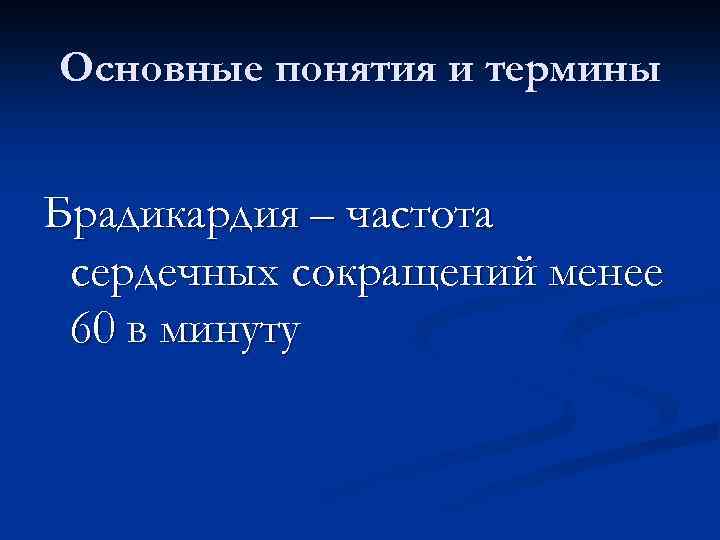 Основные понятия и термины

Брадикардия – частота сердечных сокращений менее 60 в минуту